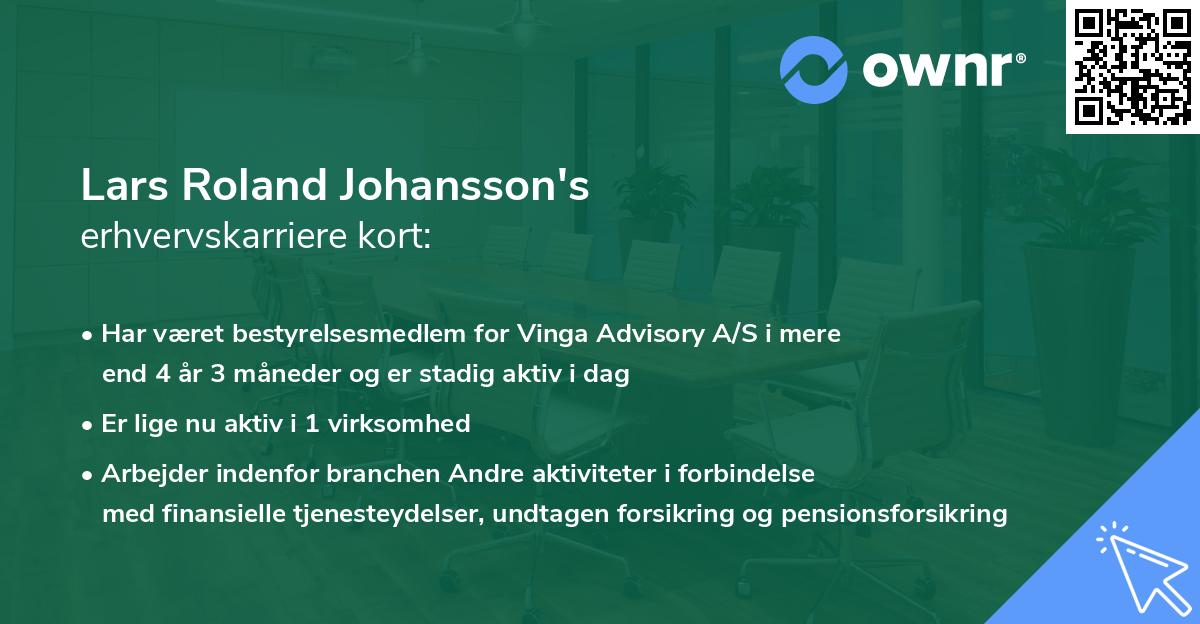 ownr®

Lars Roland Johansson's
erhvervskarriere kort:

• Har været bestyrelsesmedlem for Vinga Advisory A/S i mere end 4 år 3 måneder og er stadig aktiv i dag

• Er lige nu aktiv i 1 virksomhed

• Arbejder indenfor branchen Andre aktiviteter i forbindelse med finansielle tjenesteydelser, undtagen forsikring og pensionsforsikring